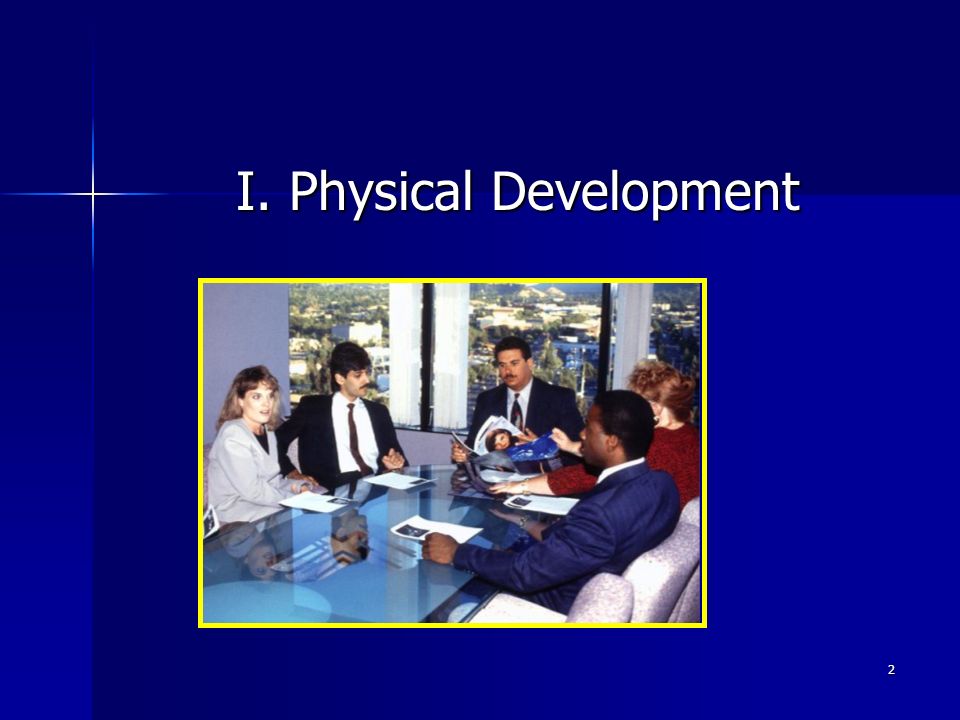 I. Physical Development

2